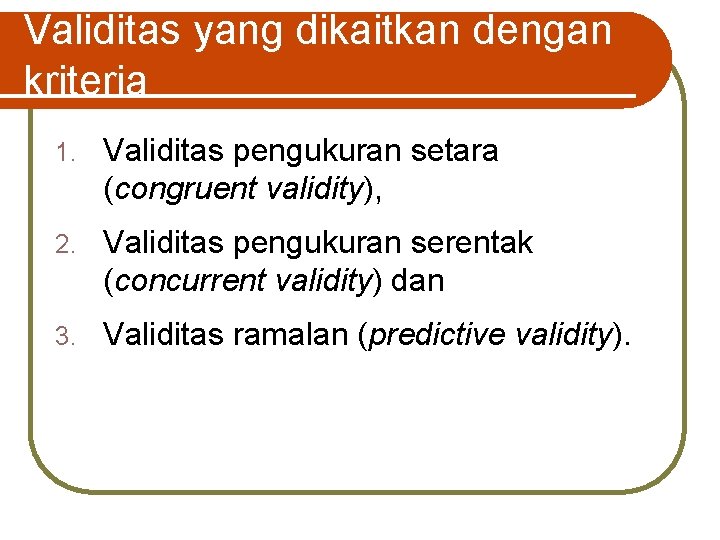 Validitas yang dikaitkan dengan kriteria

1. Validitas pengukuran setara (congruent validity),
2. Validitas pengukuran serentak (concurrent validity) dan
3. Validitas ramalan (predictive validity).